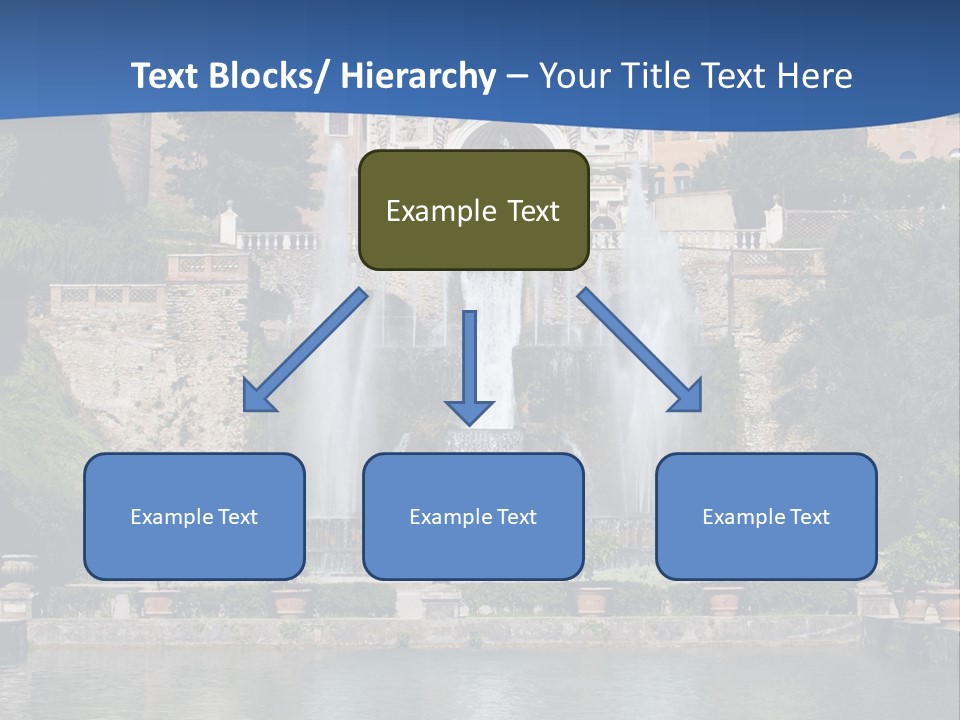 Text Blocks/ Hierarchy – Your Title Text Here

Example Text

Example Text

Example Text

Example Text